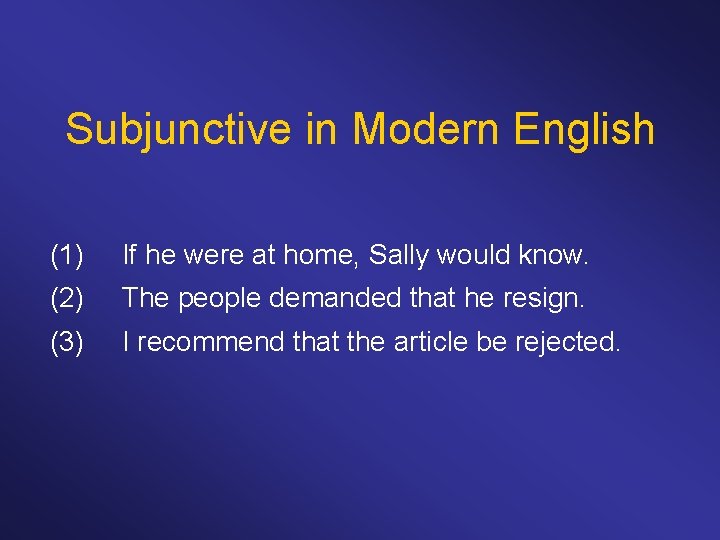 Subjunctive in Modern English

(1) If he were at home, Sally would know.

(2) The people demanded that he resign.

(3) I recommend that the article be rejected.